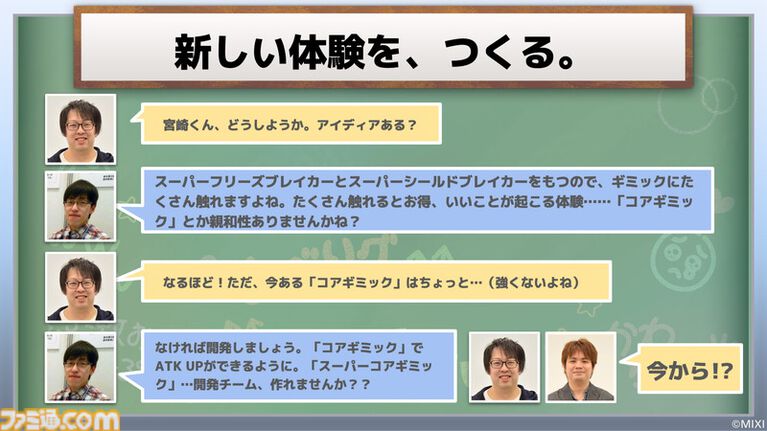 新しい体験を、つくる。

宮崎くん、どうしようか。アイディアある？

スーパーフリーズブレイカーとスーパーシールドブレイカーをもつので、ギミックにたくさん触れますよね。たくさん触れるとお得、いいことが起こる体験……「コアギミック」とか親和性ありませんかね？

なるほど！ただ、今ある「コアギミック」はちょっと…（強くないよね）

なければ開発しましょう。「コアギミック」でATK UPができるように。「スーパーコアギミック」…開発チーム、作れませんか？？

今から!?

ファミ通.com

©MIXI